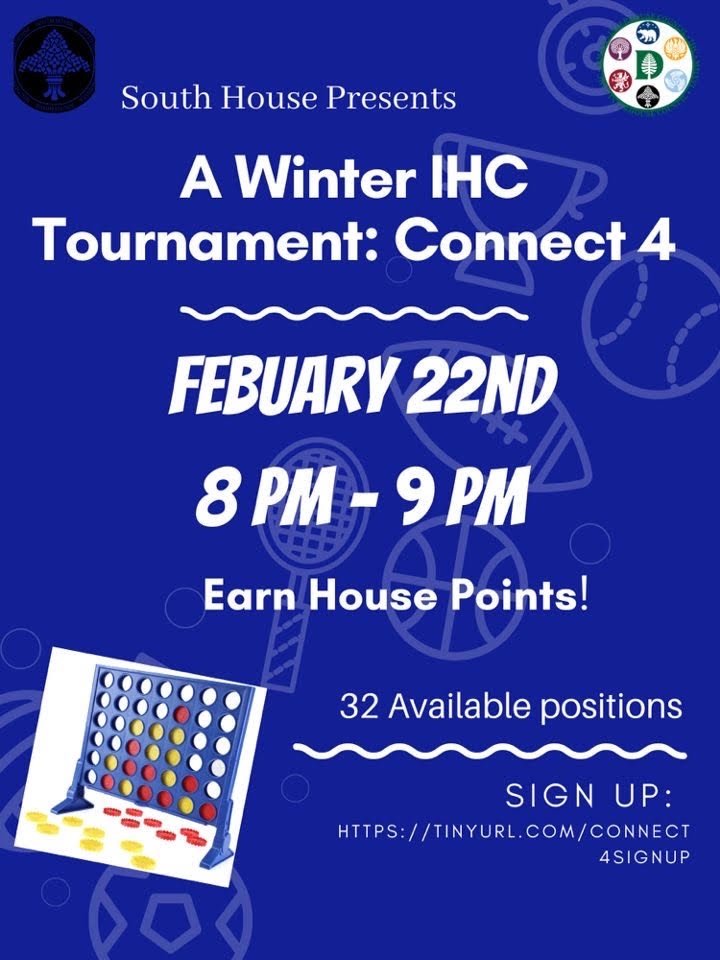 South House Presents

A Winter IHC Tournament: Connect 4

FEBUARY 22ND

8 PM - 9 PM

Earn House Points!

32 Available positions

SIGN UP:
HTTPS://TINYURL.COM/CONNECT4SIGNUP